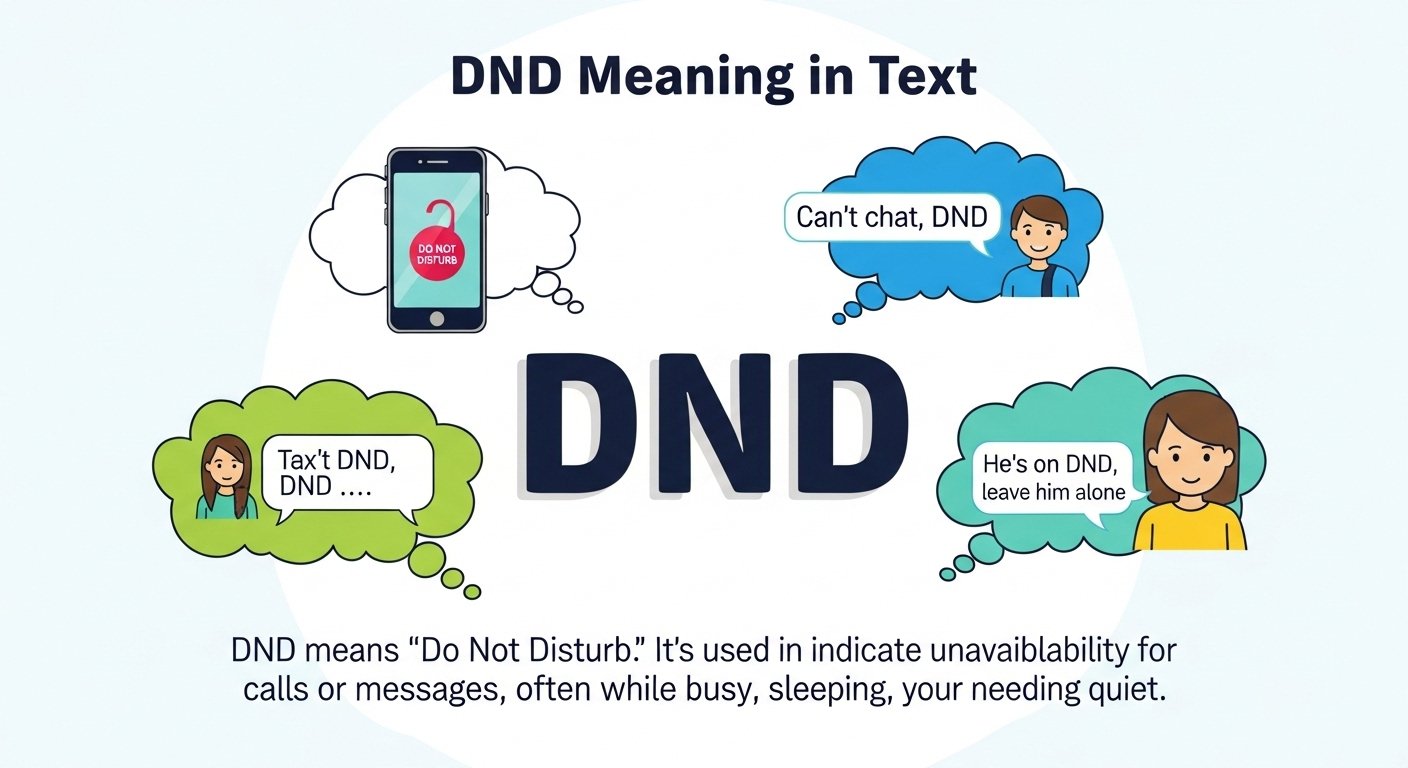 DND Meaning in Text

DO NOT DISTURB

Can't chat, DND

DND

Tax't DND, DND ....

He's on DND, leave him alone

DND means "Do Not Disturb." It's used in indicate unavaiblability for calls or messages, often while busy, sleeping, your needing quiet.